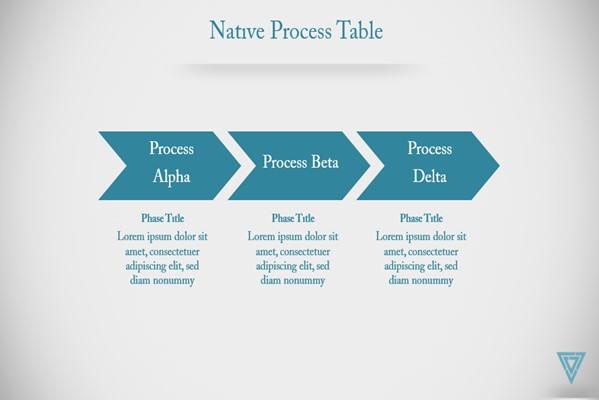 Native Process Table

Process Alpha

Process Beta

Process Delta

Phase Title
Lorem ipsum dolor sit amet, consectetuer adipiscing elit, sed diam nonummy

Phase Title
Lorem ipsum dolor sit amet, consectetuer adipiscing elit, sed diam nonummy

Phase Title
Lorem ipsum dolor sit amet, consectetuer adipiscing elit, sed diam nonummy